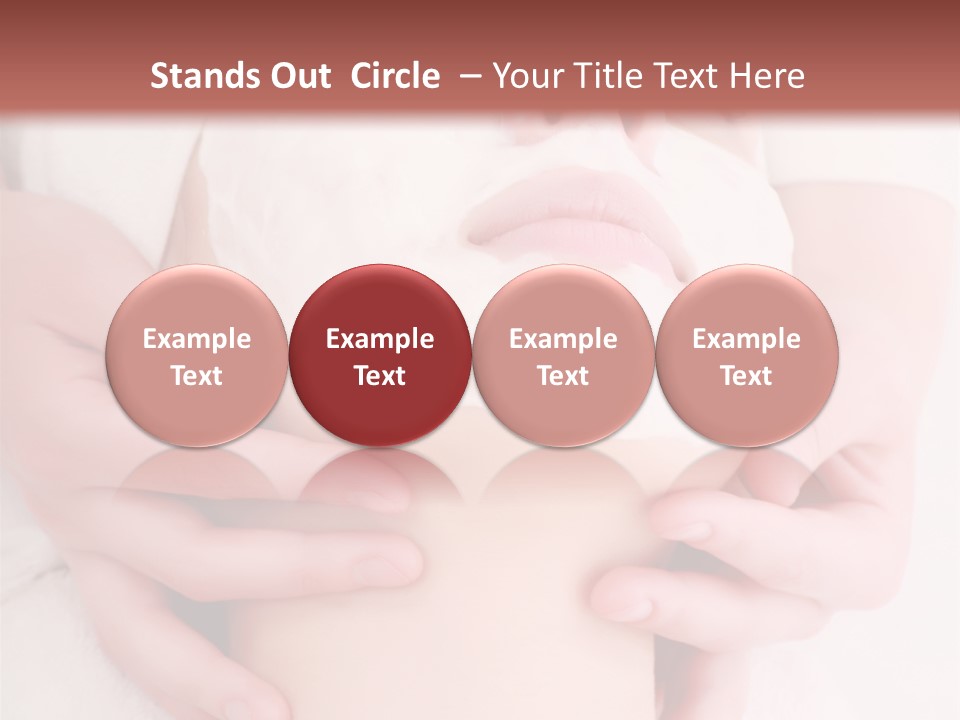 Stands Out Circle – Your Title Text Here

Example Text

Example Text

Example Text

Example Text